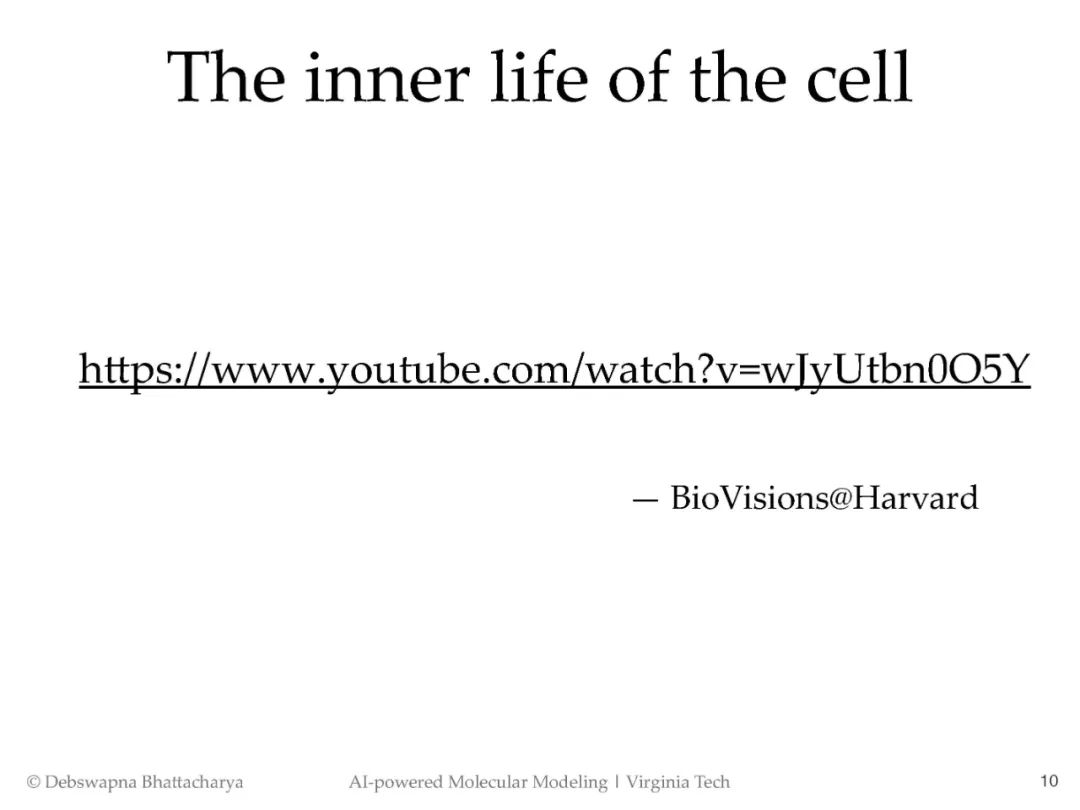 The inner life of the cell

https://www.youtube.com/watch?v=wJyUtbn0O5Y

— BioVisions@Harvard

© Debswapna Bhattacharya

AI-powered Molecular Modeling | Virginia Tech

10